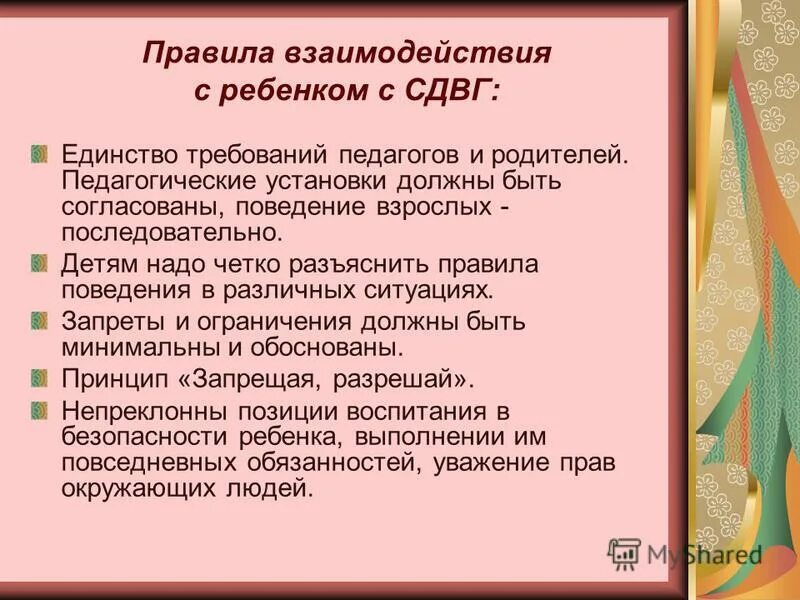 Правила взаимодействия с ребенком с СДВГ:

Единство требований педагогов и родителей. Педагогические установки должны быть согласованы, поведение взрослых - последовательно.

Детям надо четко разъяснить правила поведения в различных ситуациях.

Запреты и ограничения должны быть минимальны и обоснованы.

Принцип «Запрещая, разрешай».

Непреклонны позиции воспитания в безопасности ребенка, выполнении им повседневных обязанностей, уважение прав окружающих людей.

MyShared